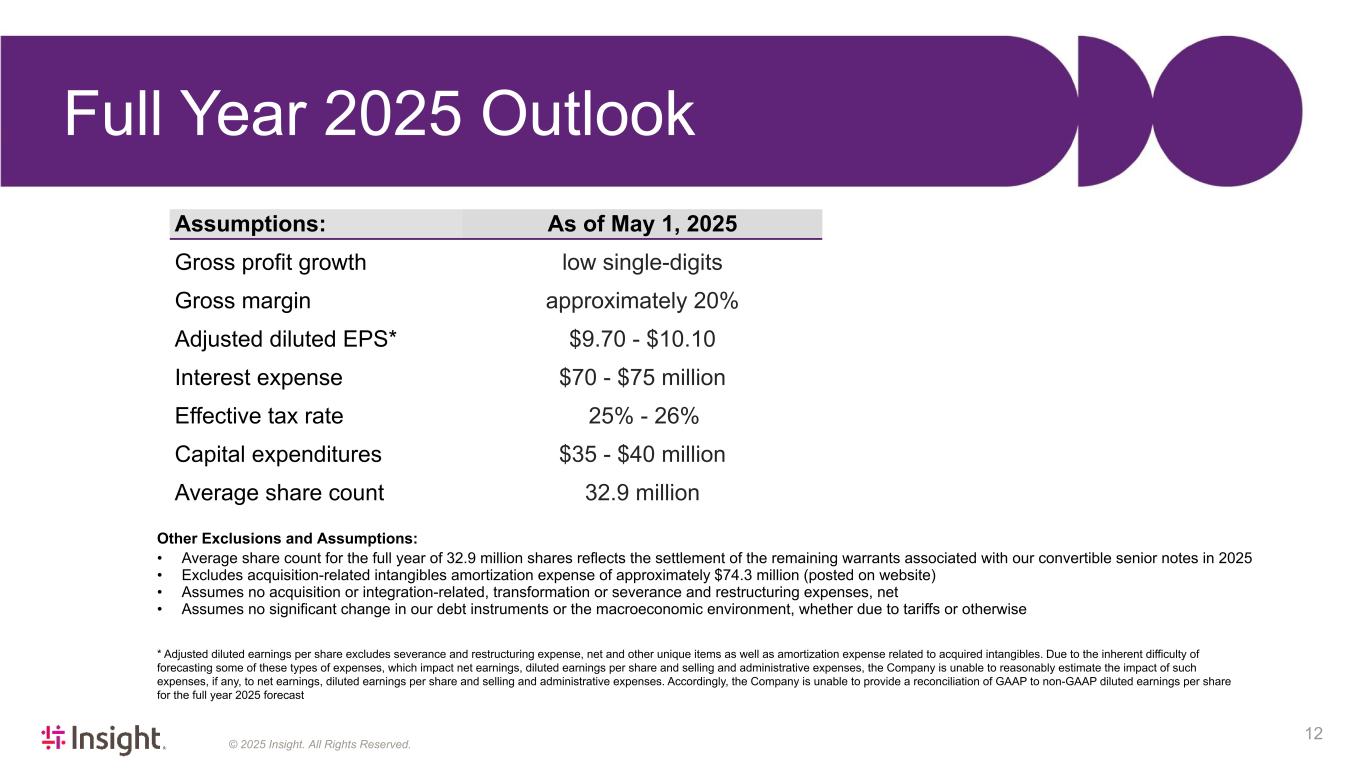 Full Year 2025 Outlook

| Assumptions: | As of May 1, 2025 |
|---|---|
| Gross profit growth | low single-digits |
| Gross margin | approximately 20% |
| Adjusted diluted EPS* | \$9.70 - \$10.10 |
| Interest expense | \$70 - \$75 million |
| Effective tax rate | 25% - 26% |
| Capital expenditures | \$35 - \$40 million |
| Average share count | 32.9 million |

Other Exclusions and Assumptions:
• Average share count for the full year of 32.9 million shares reflects the settlement of the remaining warrants associated with our convertible senior notes in 2025
• Excludes acquisition-related intangibles amortization expense of approximately \$74.3 million (posted on website)
• Assumes no acquisition or integration-related, transformation or severance and restructuring expenses, net
• Assumes no significant change in our debt instruments or the macroeconomic environment, whether due to tariffs or otherwise

* Adjusted diluted earnings per share excludes severance and restructuring expense, net and other unique items as well as amortization expense related to acquired intangibles. Due to the inherent difficulty of forecasting some of these types of expenses, which impact net earnings, diluted earnings per share and selling and administrative expenses, the Company is unable to reasonably estimate the impact of such expenses, if any, to net earnings, diluted earnings per share and selling and administrative expenses. Accordingly, the Company is unable to provide a reconciliation of GAAP to non-GAAP diluted earnings per share for the full year 2025 forecast

Insight.

© 2025 Insight. All Rights Reserved.

12